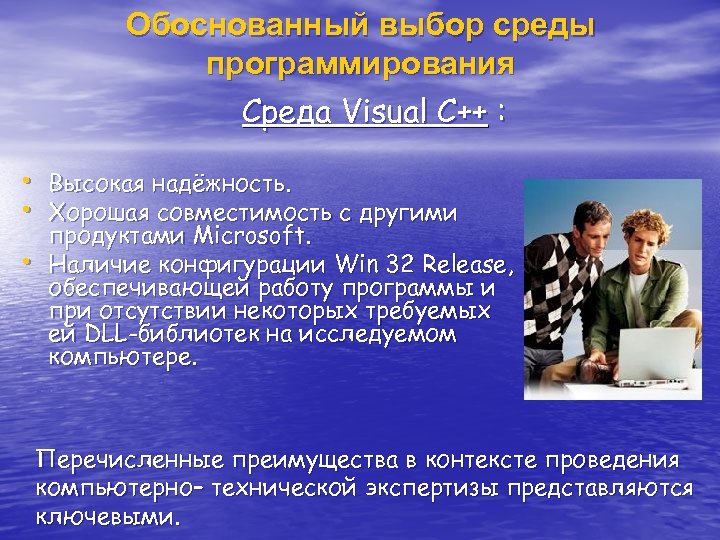 Обоснованный выбор среды программирования

Среда Visual C++ :

• Высокая надёжность.
• Хорошая совместимость с другими продуктами Microsoft.
• Наличие конфигурации Win 32 Release, обеспечивающей работу программы и при отсутствии некоторых требуемых ей DLL-библиотек на исследуемом компьютере.

Перечисленные преимущества в контексте проведения компьютерно- технической экспертизы представляются ключевыми.